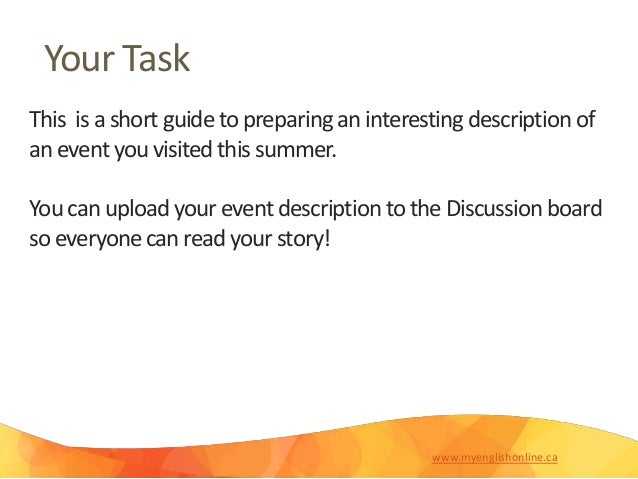 Your Task

This is a short guide to preparing an interesting description of an event you visited this summer.

You can upload your event description to the Discussion board so everyone can read your story!

www.myenglishonline.ca